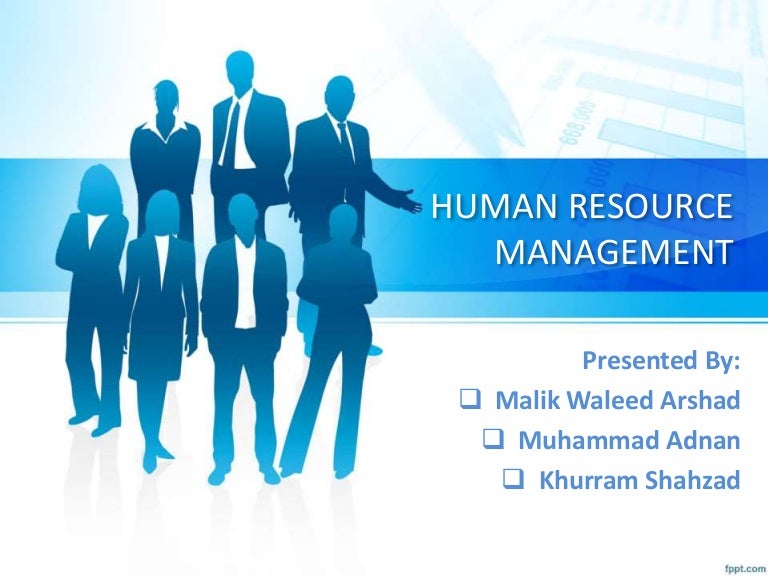 HUMAN RESOURCE MANAGEMENT

Presented By:
❑ Malik Waleed Arshad
❑ Muhammad Adnan
❑ Khurram Shahzad

fppt.com